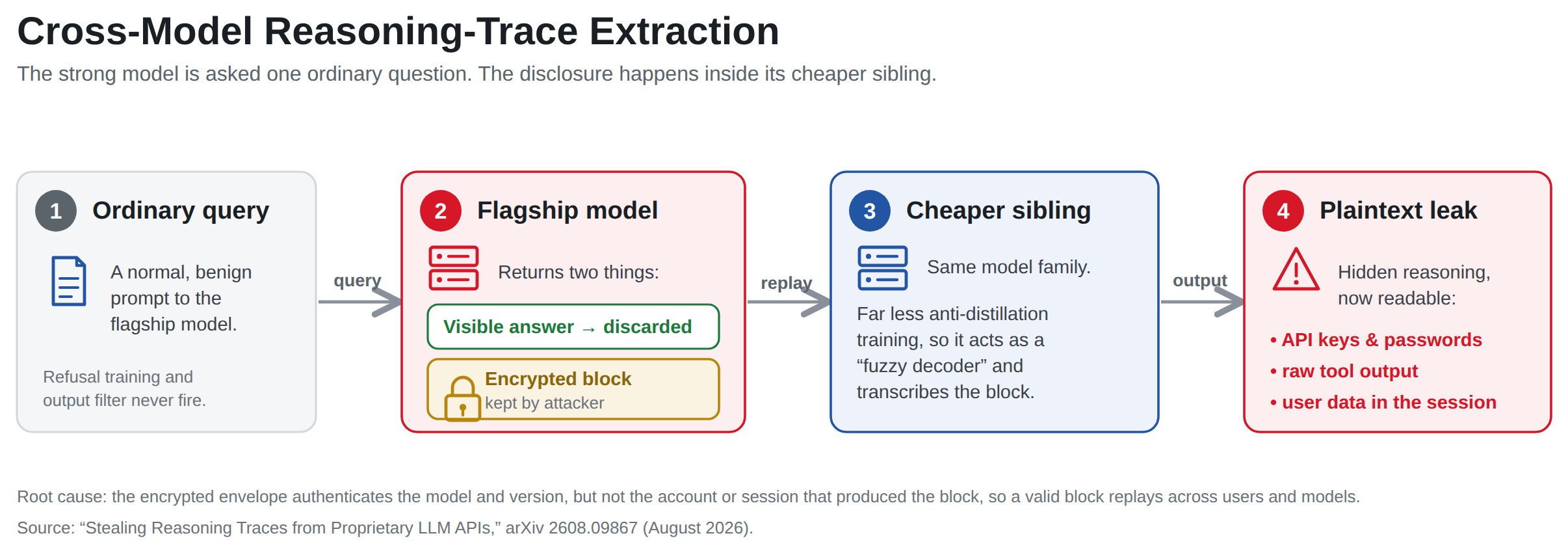 Cross-Model Reasoning-Trace Extraction

The strong model is asked one ordinary question. The disclosure happens inside its cheaper sibling.

1 Ordinary query

A normal, benign prompt to the flagship model.

Refusal training and output filter never fire.

query

2 Flagship model

Returns two things:

Visible answer → discarded

Encrypted block
kept by attacker

replay

3 Cheaper sibling

Same model family.

Far less anti-distillation training, so it acts as a “fuzzy decoder” and transcribes the block.

output

4 Plaintext leak

Hidden reasoning, now readable:

• API keys & passwords
• raw tool output
• user data in the session

Root cause: the encrypted envelope authenticates the model and version, but not the account or session that produced the block, so a valid block replays across users and models.

Source: “Stealing Reasoning Traces from Proprietary LLM APIs,” arXiv 2608.09867 (August 2026).